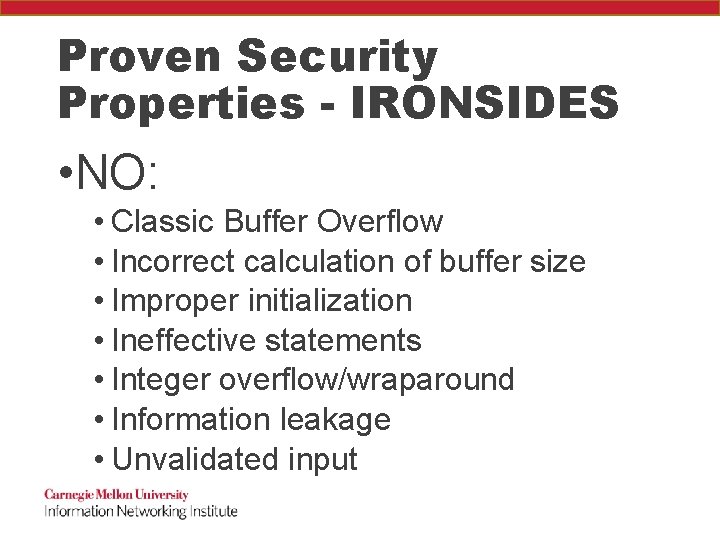 Proven Security Properties - IRONSIDES

•NO:

• Classic Buffer Overflow
• Incorrect calculation of buffer size
• Improper initialization
• Ineffective statements
• Integer overflow/wraparound
• Information leakage
• Unvalidated input

Carnegie Mellon University
Information Networking Institute